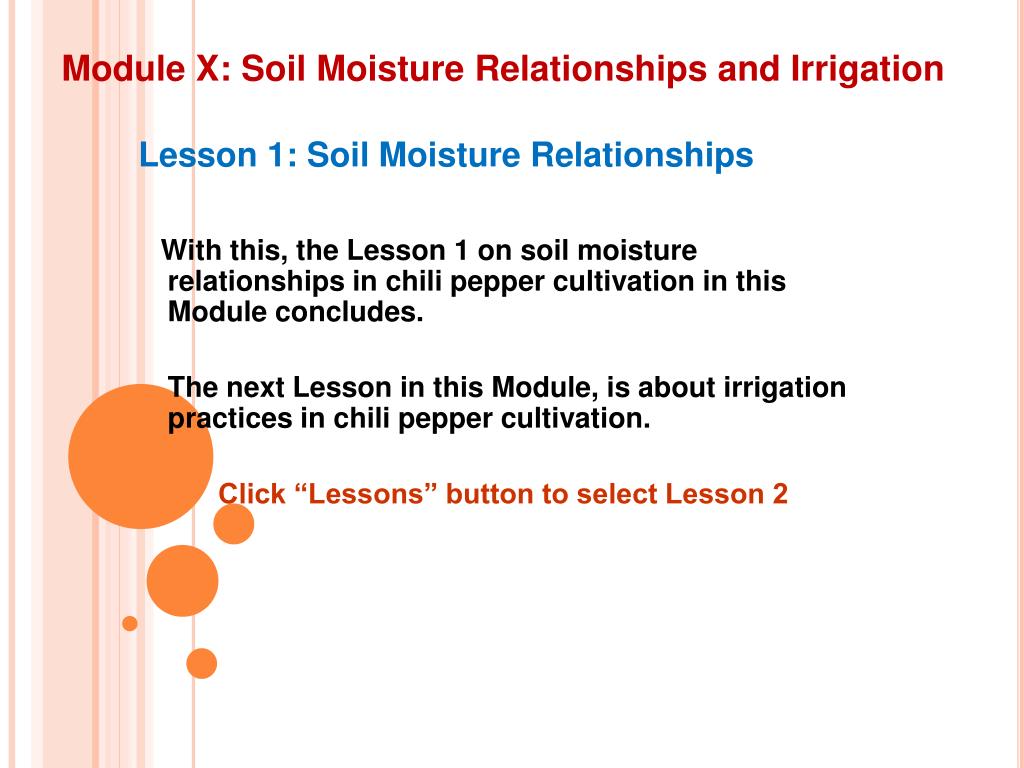 Module X: Soil Moisture Relationships and Irrigation

Lesson 1: Soil Moisture Relationships

With this, the Lesson 1 on soil moisture relationships in chili pepper cultivation in this Module concludes.

The next Lesson in this Module, is about irrigation practices in chili pepper cultivation.

Click “Lessons” button to select Lesson 2